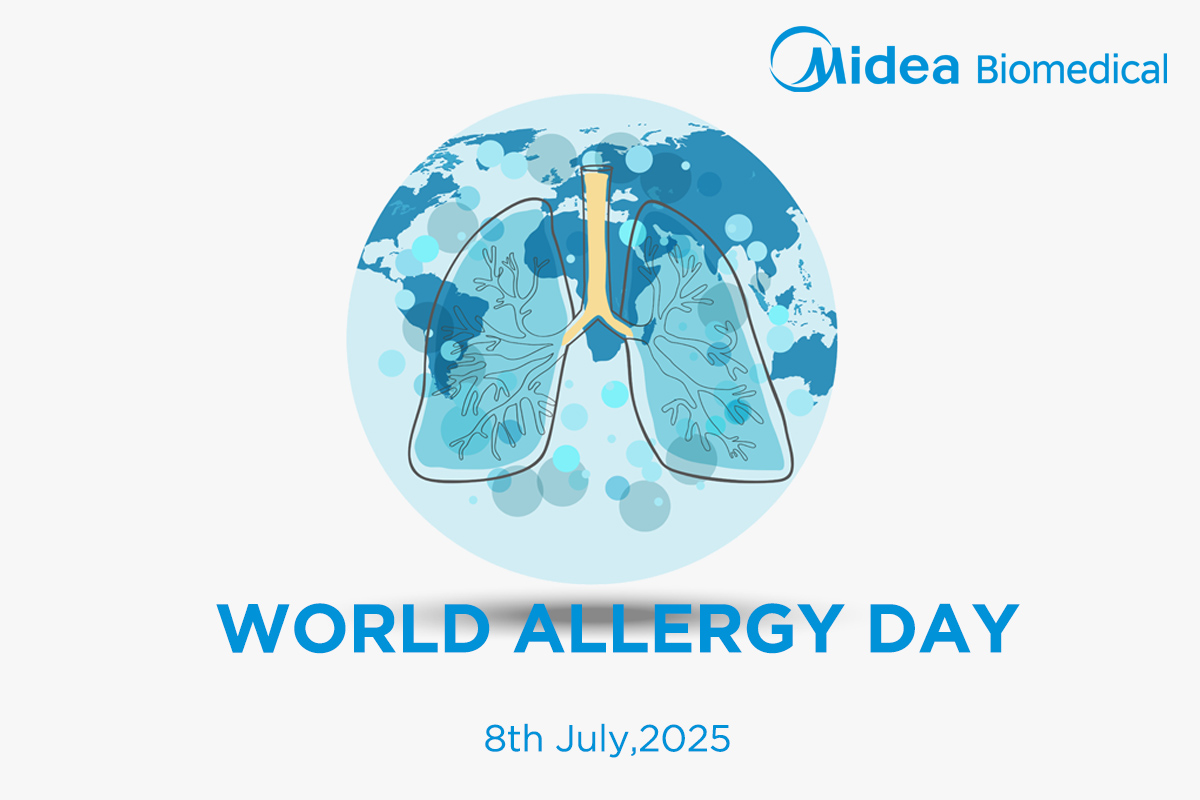 Midea Biomedical

WORLD ALLERGY DAY

8th July,2025